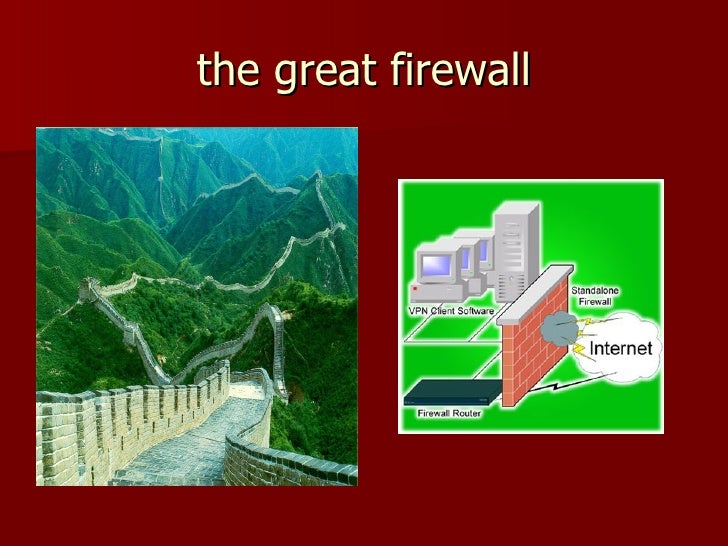 the great firewall

VPN Client Software

Standalone Firewall

Internet

Firewall Router